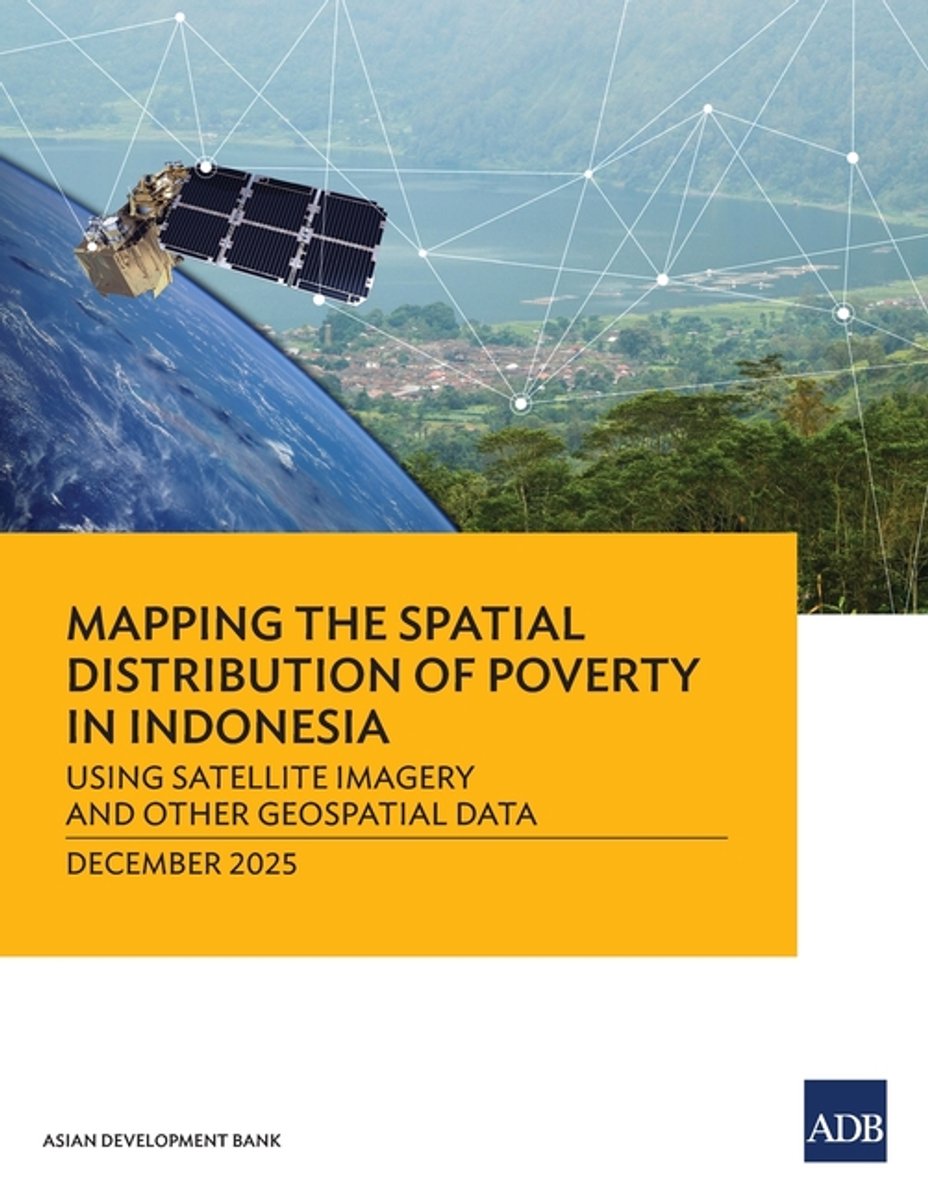 MAPPING THE SPATIAL DISTRIBUTION OF POVERTY IN INDONESIA

USING SATELLITE IMAGERY AND OTHER GEOSPATIAL DATA

DECEMBER 2025

ASIAN DEVELOPMENT BANK

ADB